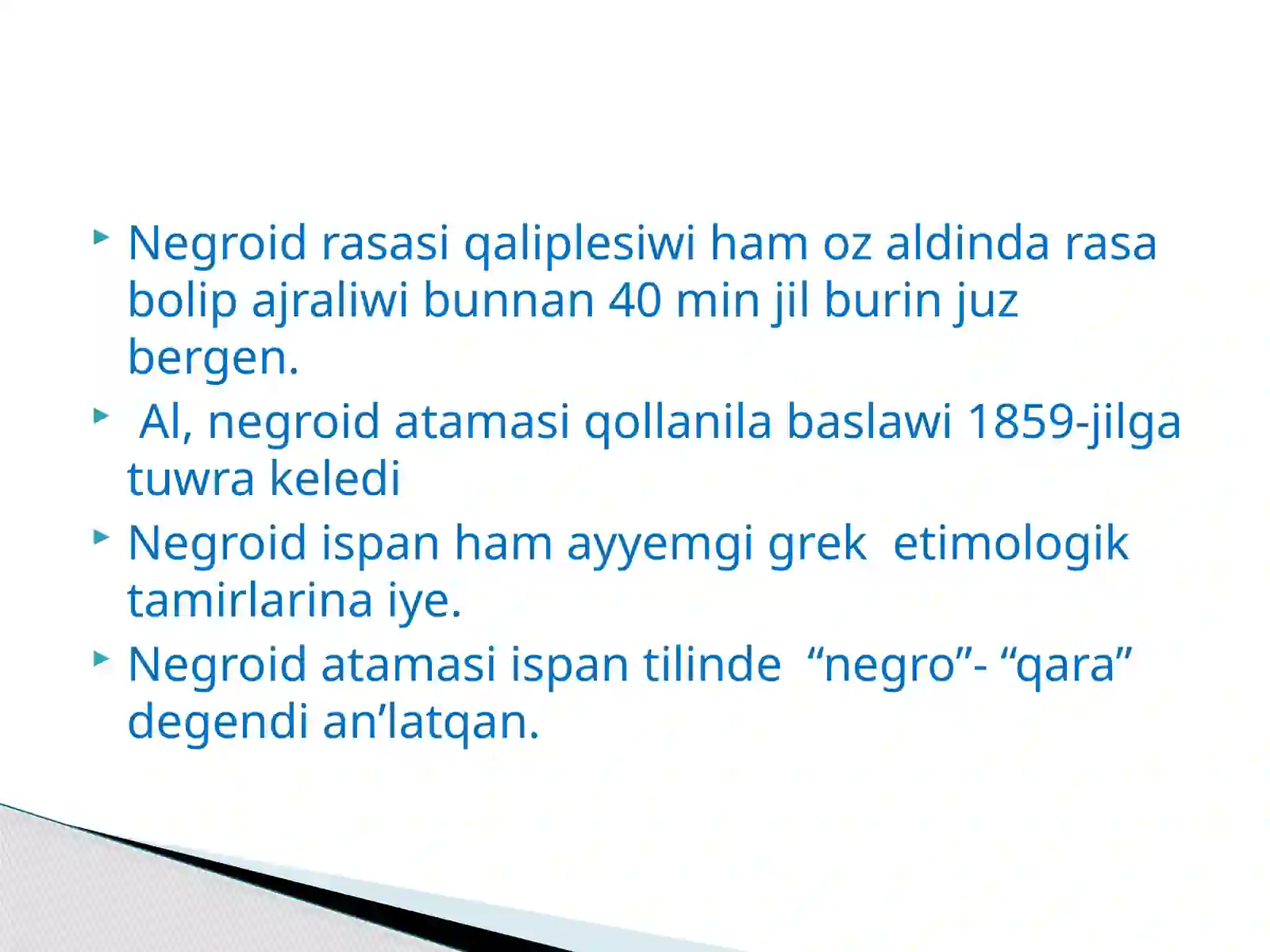 Negroid rasasi qaliplesiwi ham oz aldinda rasa bolip ajraliwi bunnan 40 min jil burin juz bergen.

Al, negroid atamasi qollanila baslawi 1859-jilga tuwra keledi

Negroid ispan ham ayyemgi grek etimologik tamirlarina iye.

Negroid atamasi ispan tilinde “negro”- “qara” degendi an’latqan.